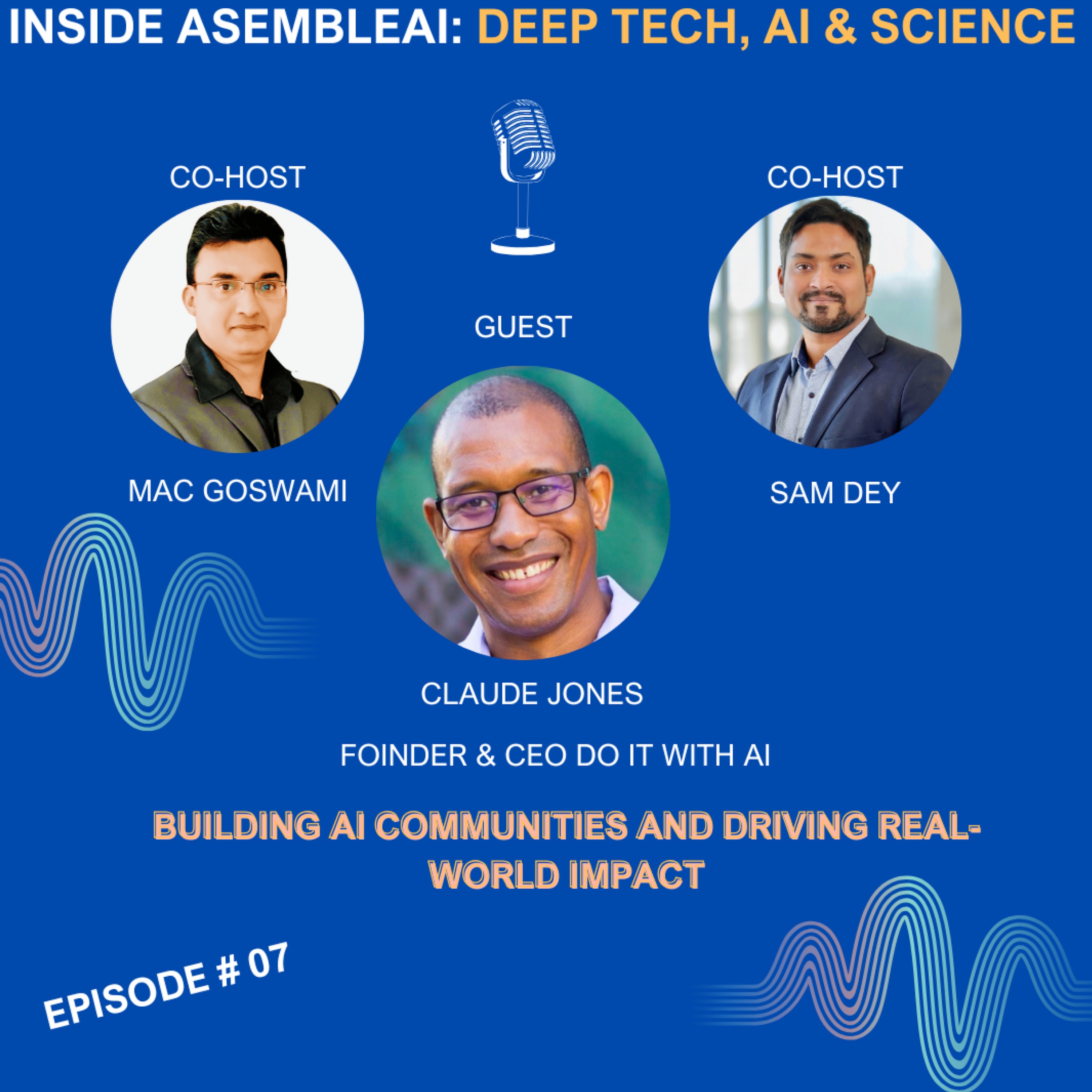 INSIDE ASEMBLEAI: DEEP TECH, AI & SCIENCE

CO-HOST

MAC GOSWAMI

GUEST

CLAUDE JONES

FOINDER & CEO DO IT WITH AI

CO-HOST

SAM DEY

BUILDING AI COMMUNITIES AND DRIVING REAL-WORLD IMPACT

EPISODE # 07